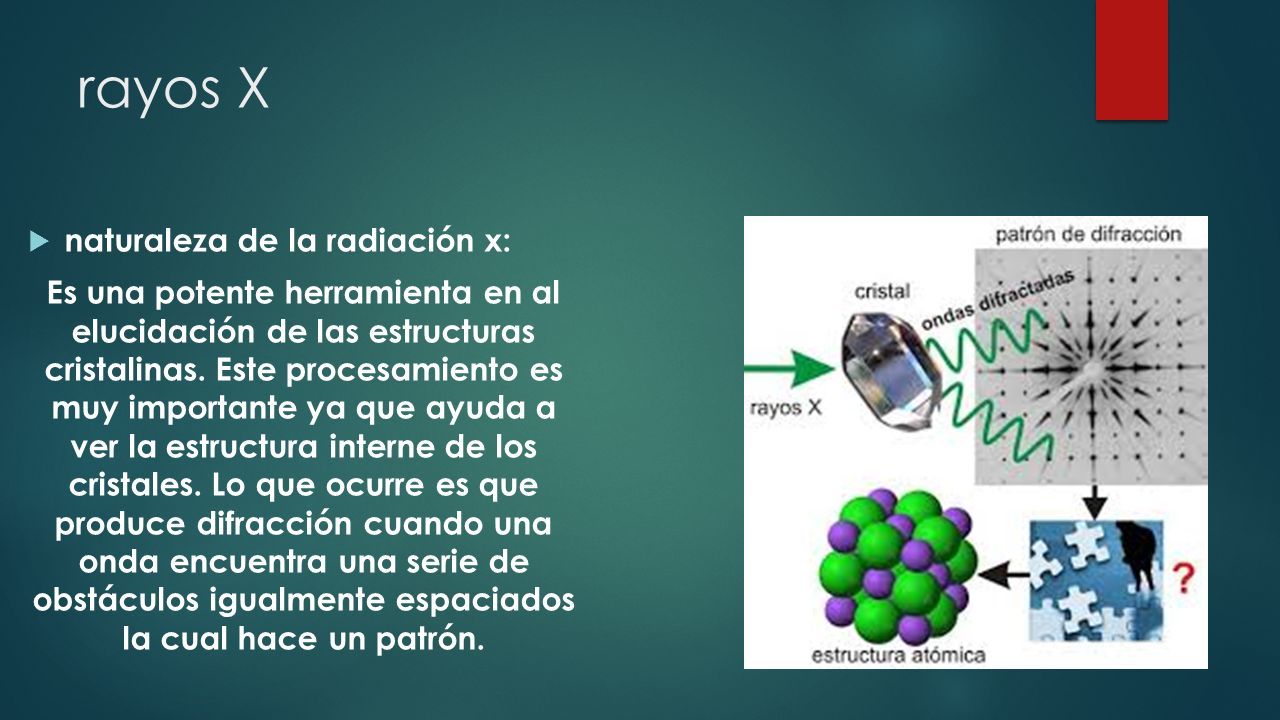 rayos X

naturaleza de la radiación x:

Es una potente herramienta en al elucidación de las estructuras cristalinas. Este procesamiento es muy importante ya que ayuda a ver la estructura interne de los cristales. Lo que ocurre es que produce difracción cuando una onda encuentra una serie de obstáculos igualmente espaciados la cual hace un patrón.

patrón de difracción
cristal
ondas difractadas
rayos X
?
estructura atómica